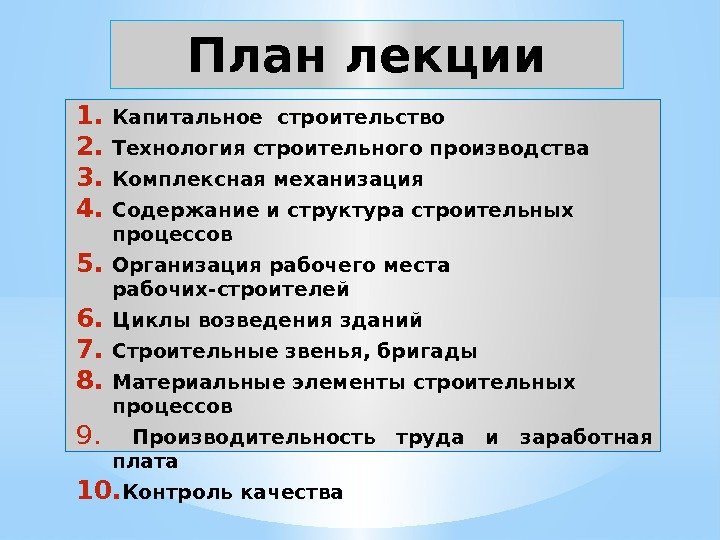 План лекции

1. Капитальное строительство
2. Технология строительного производства
3. Комплексная механизация
4. Содержание и структура строительных процессов
5. Организация рабочего места рабочих-строителей
6. Циклы возведения зданий
7. Строительные звенья, бригады
8. Материальные элементы строительных процессов
9. Производительность труда и заработная плата
10. Контроль качества